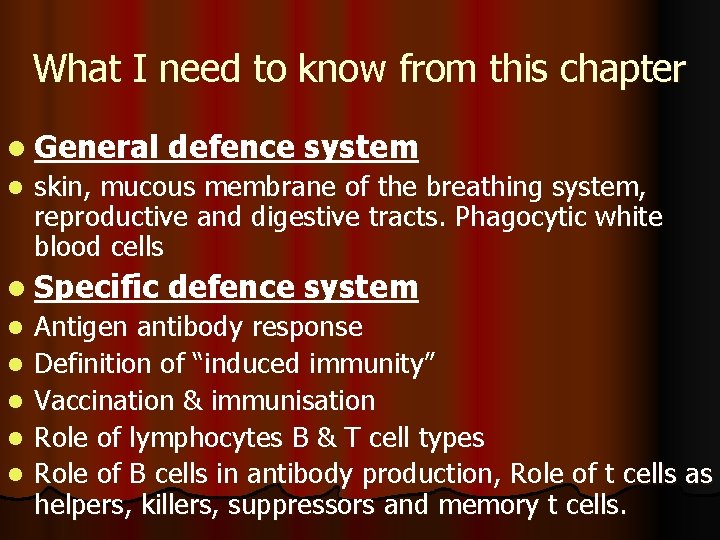 What I need to know from this chapter

- General defence system
- skin, mucous membrane of the breathing system, reproductive and digestive tracts. Phagocytic white blood cells
- Specific defence system
- Antigen antibody response
- Definition of “induced immunity”
- Vaccination & immunisation
- Role of lymphocytes B & T cell types
- Role of B cells in antibody production, Role of t cells as helpers, killers, suppressors and memory t cells.